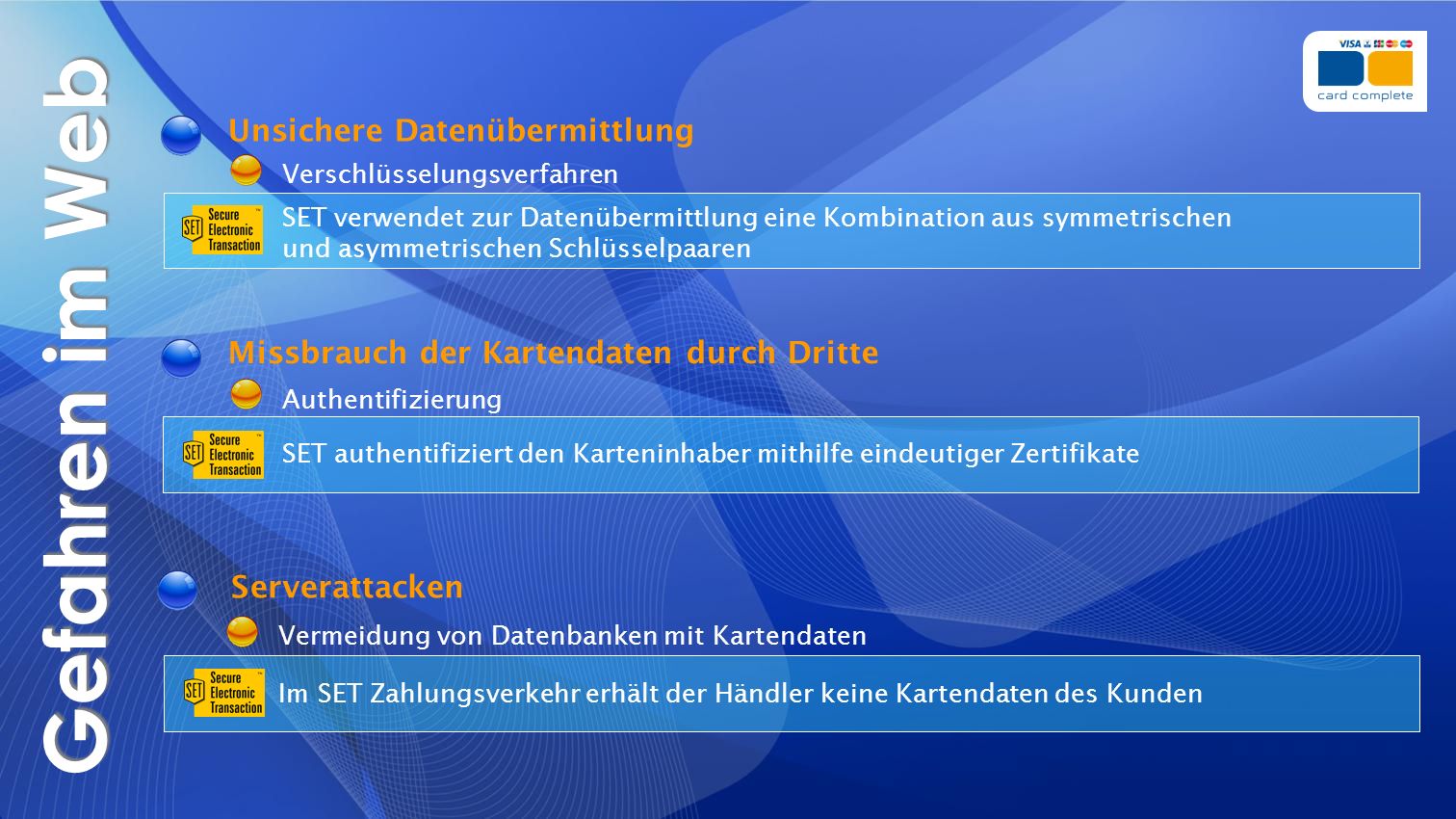 Gefahren im Web

VISA card complete

Unsichere Datenübermittlung

Verschlüsselungsverfahren

SET Secure Electronic Transaction

SET verwendet zur Datenübermittlung eine Kombination aus symmetrischen und asymmetrischen Schlüsselpaaren

Missbrauch der Kartendaten durch Dritte

Authentifizierung

SET Secure Electronic Transaction

SET authentifiziert den Karteninhaber mithilfe eindeutiger Zertifikate

Serverattacken

Vermeidung von Datenbanken mit Kartendaten

SET Secure Electronic Transaction

Im SET Zahlungsverkehr erhält der Händler keine Kartendaten des Kunden